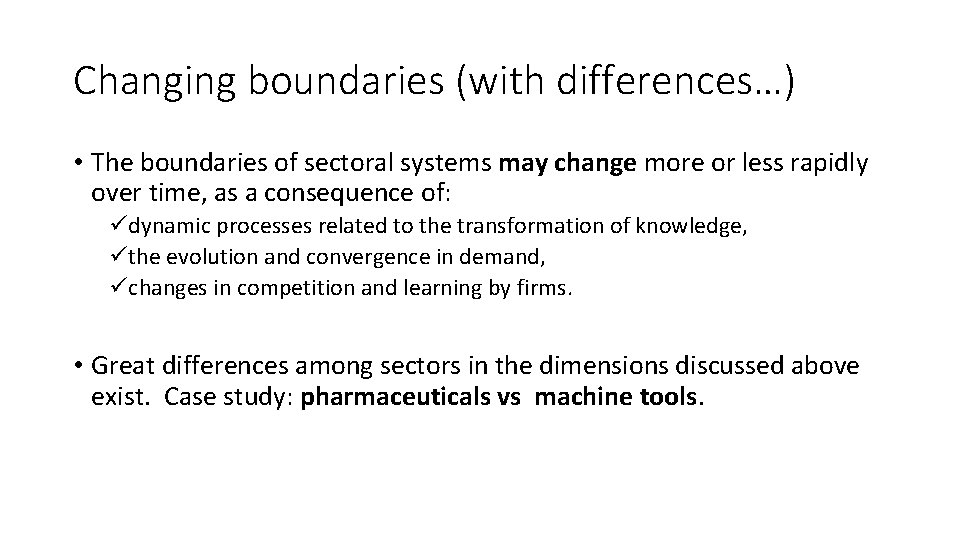 Changing boundaries (with differences…)

• The boundaries of sectoral systems may change more or less rapidly over time, as a consequence of:
✓dynamic processes related to the transformation of knowledge,
✓the evolution and convergence in demand,
✓changes in competition and learning by firms.

• Great differences among sectors in the dimensions discussed above exist. Case study: pharmaceuticals vs machine tools.